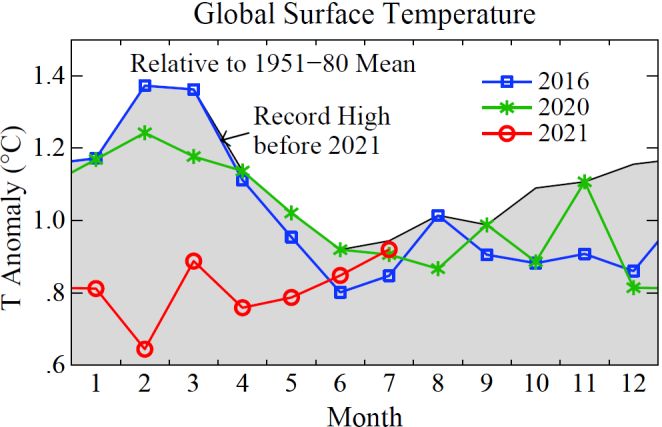 Global Surface Temperature

Relative to 1951−80 Mean

Record High before 2021

2016
2020
2021

T Anomaly (°C)

1.4
1.2
1.0
.8
.6

1 2 3 4 5 6 7 8 9 10 11 12

Month